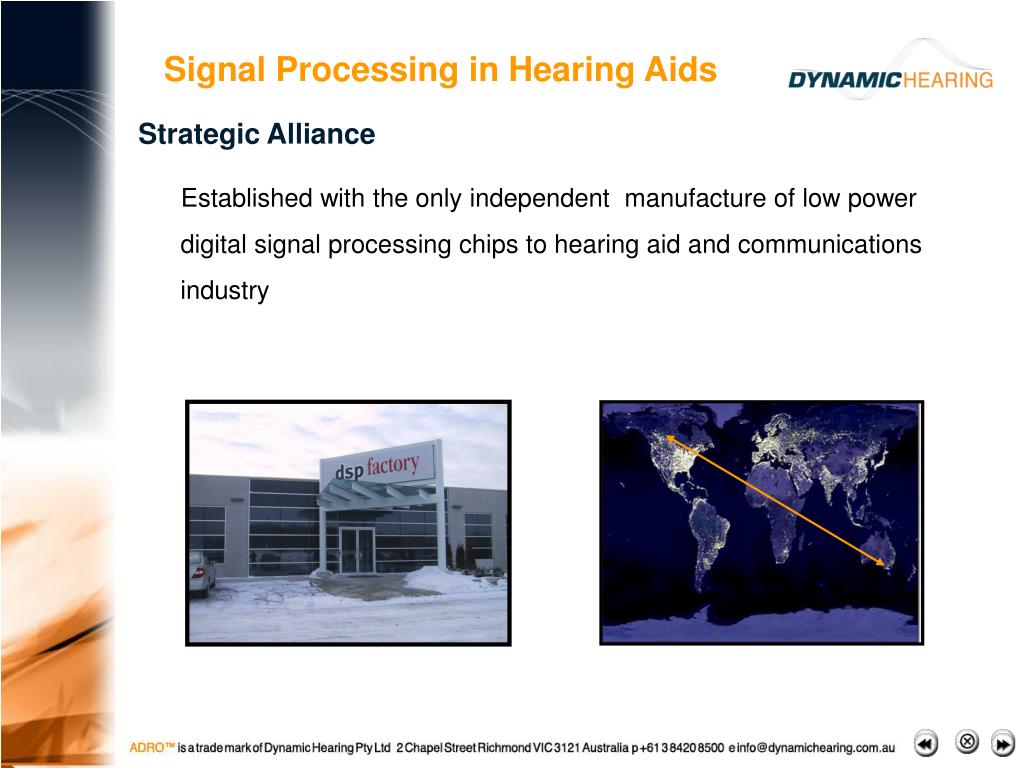 Signal Processing in Hearing Aids

DYNAMICHEARING

Strategic Alliance

Established with the only independent manufacture of low power digital signal processing chips to hearing aid and communications industry

dsp factory

ADRO™ is a trade mark of Dynamic Hearing Pty Ltd 2 Chapel Street Richmond VIC 3121 Australia p +61 3 8420 8500 e info@dynamichearing.com.au